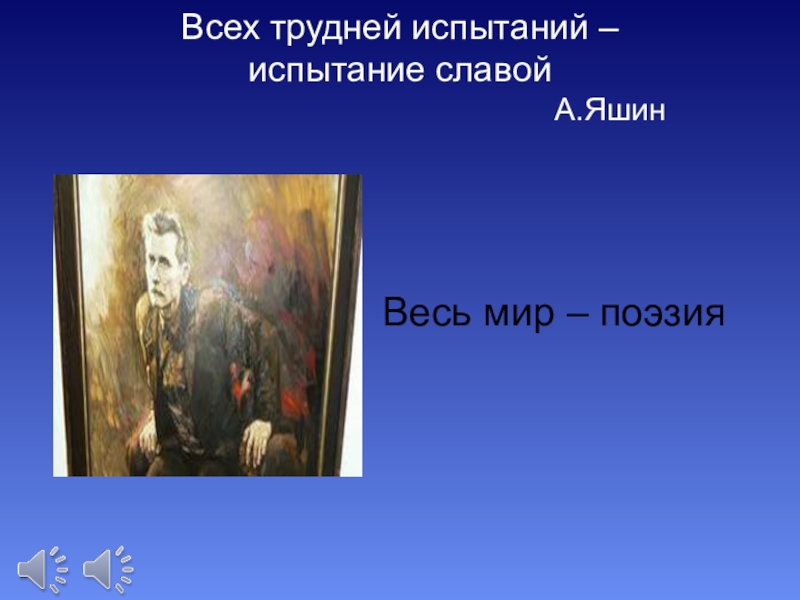 Всех трудней испытаний – испытание славой
А.Яшин

Весь мир – поэзия